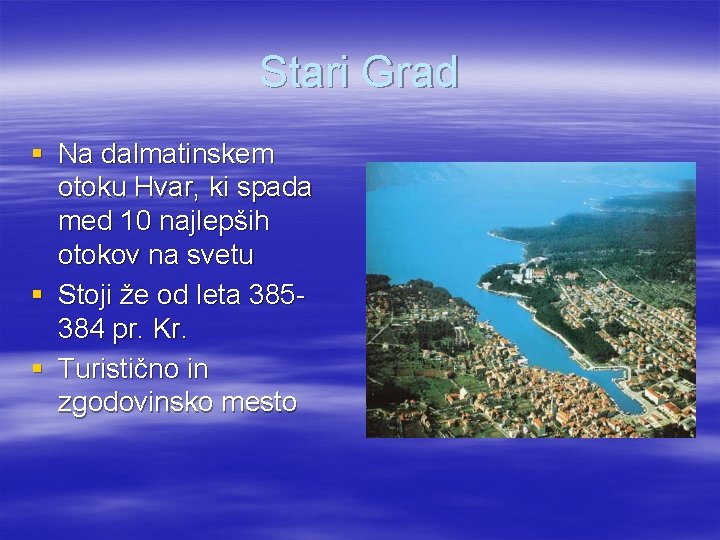 Stari Grad

- Na dalmatinskem otoku Hvar, ki spada med 10 najlepših otokov na svetu
- Stoji že od leta 385-384 pr. Kr.
- Turistično in zgodovinsko mesto